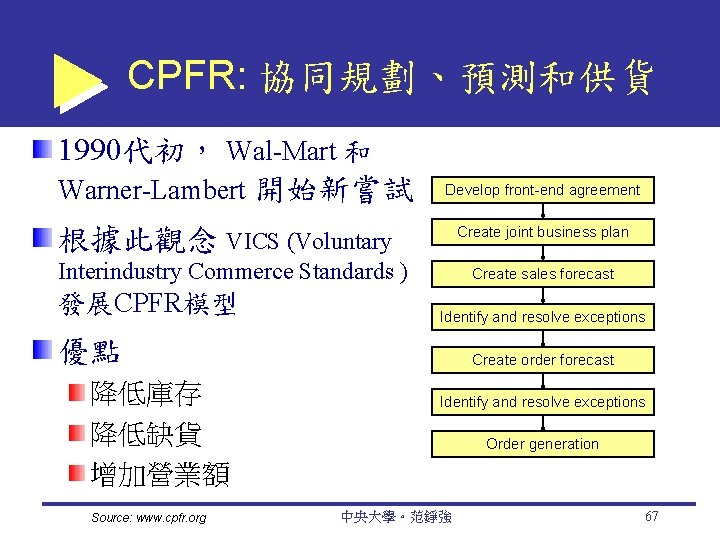 CPFR: 協同規劃、預測和供貨

1990代初， Wal-Mart 和 Warner-Lambert 開始新嘗試

根據此觀念 VICS (Voluntary Interindustry Commerce Standards ) 發展CPFR模型

優點

降低庫存

降低缺貨

增加營業額

Develop front-end agreement

Create joint business plan

Create sales forecast

Identify and resolve exceptions

Create order forecast

Identify and resolve exceptions

Order generation

Source: www.cpfr.org

中央大學・范錚強

67